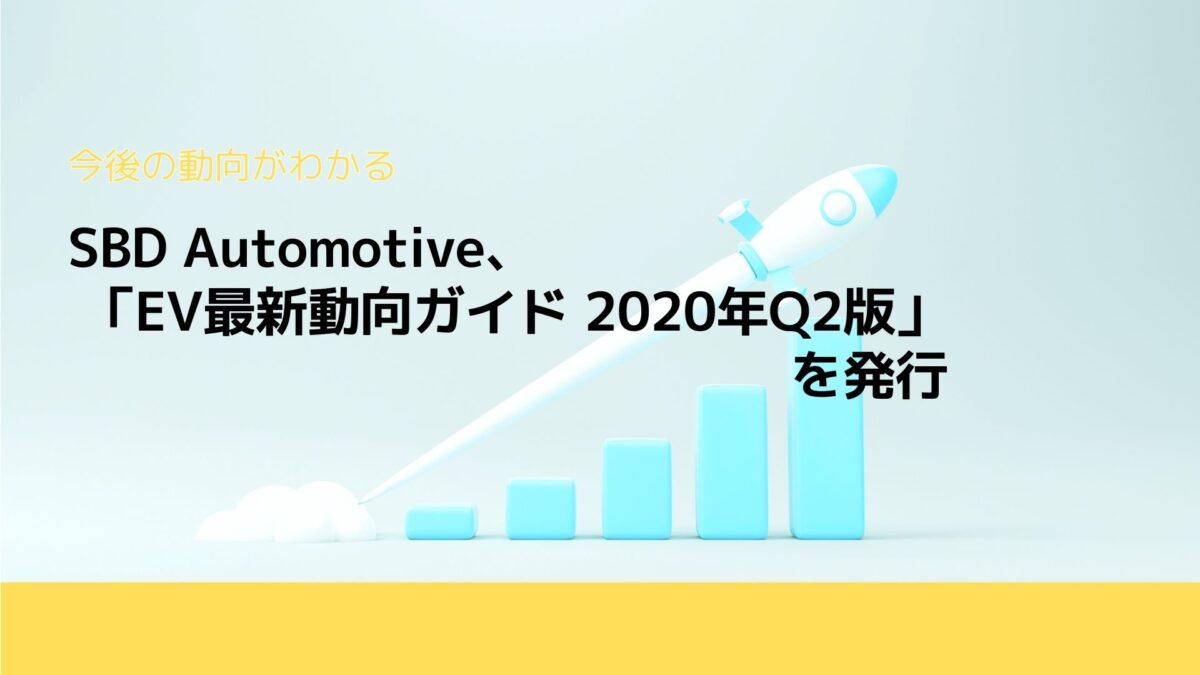 今後の動向がわかる

SBD Automotive、「EV最新動向ガイド 2020年Q2版」を発行